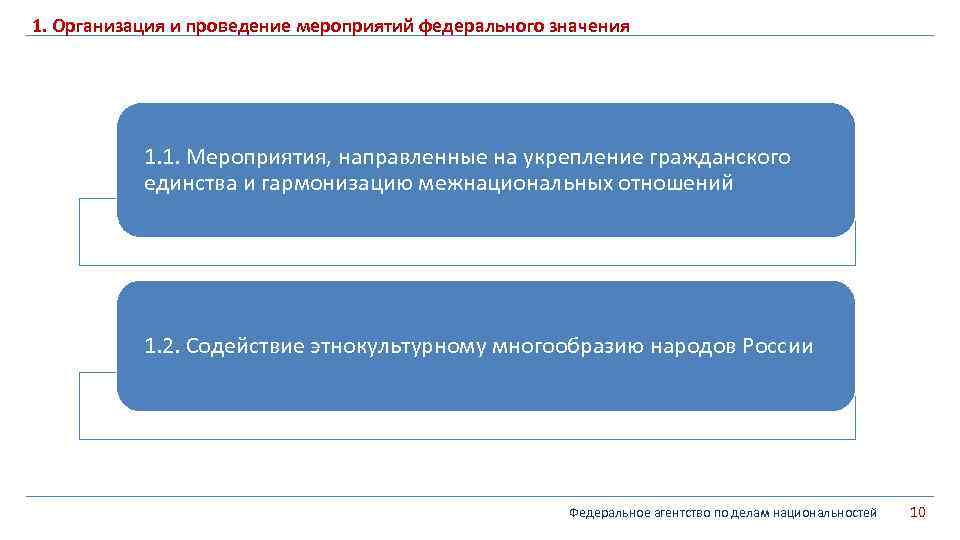 1. Организация и проведение мероприятий федерального значения

1.1. Мероприятия, направленные на укрепление гражданского единства и гармонизацию межнациональных отношений

1.2. Содействие этнокультурному многообразию народов России

Федеральное агентство по делам национальностей

10